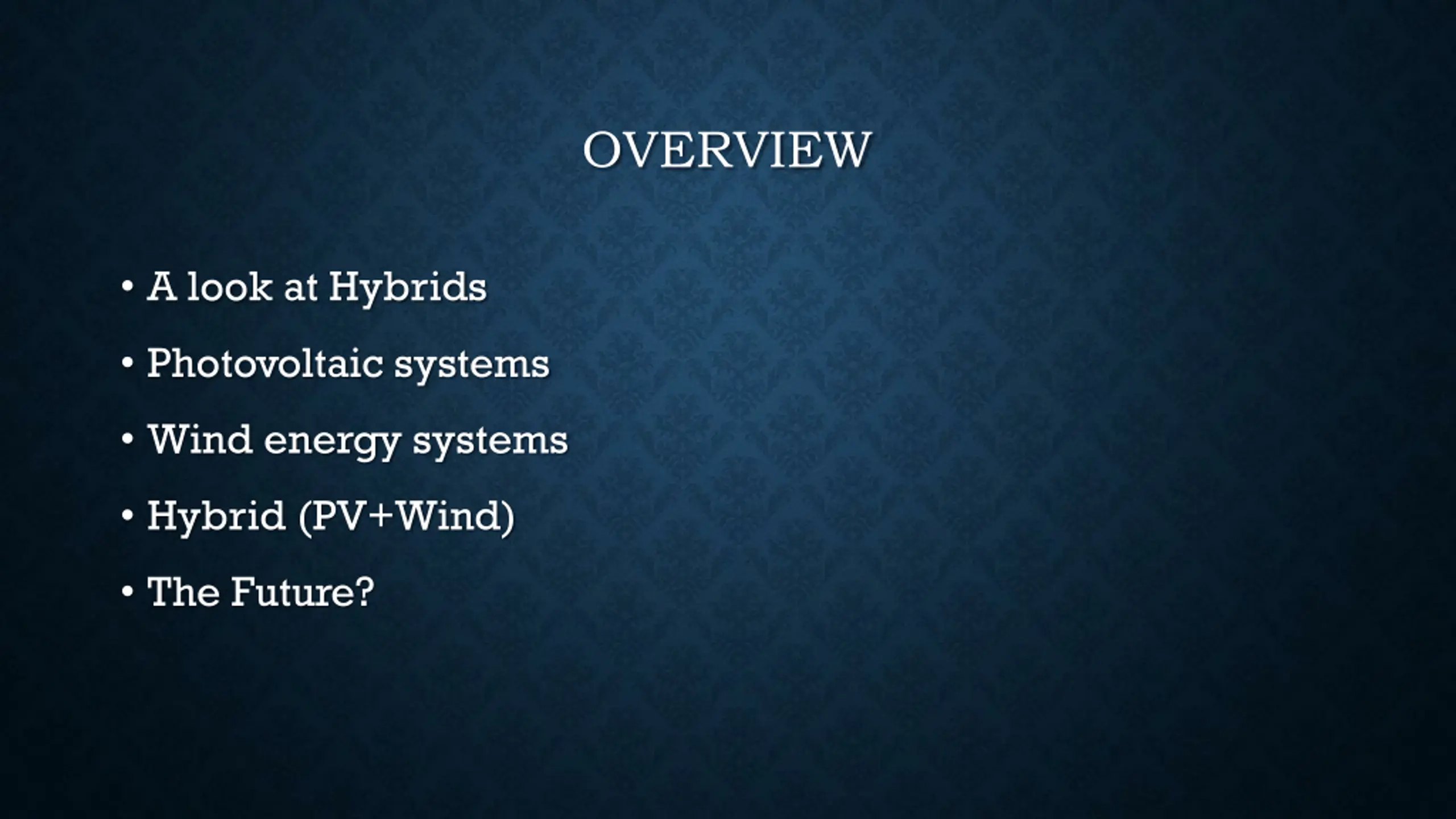 OVERVIEW

• A look at Hybrids
• Photovoltaic systems
• Wind energy systems
• Hybrid (PV+Wind)
• The Future?